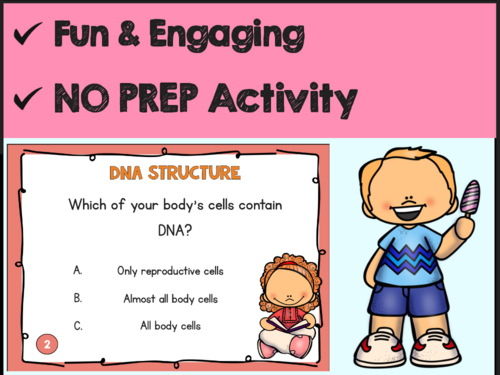 ✓ Fun & Engaging

✓ NO PREP Activity

DNA STRUCTURE

Which of your body's cells contain DNA?

A. Only reproductive cells

B. Almost all body cells

C. All body cells

2